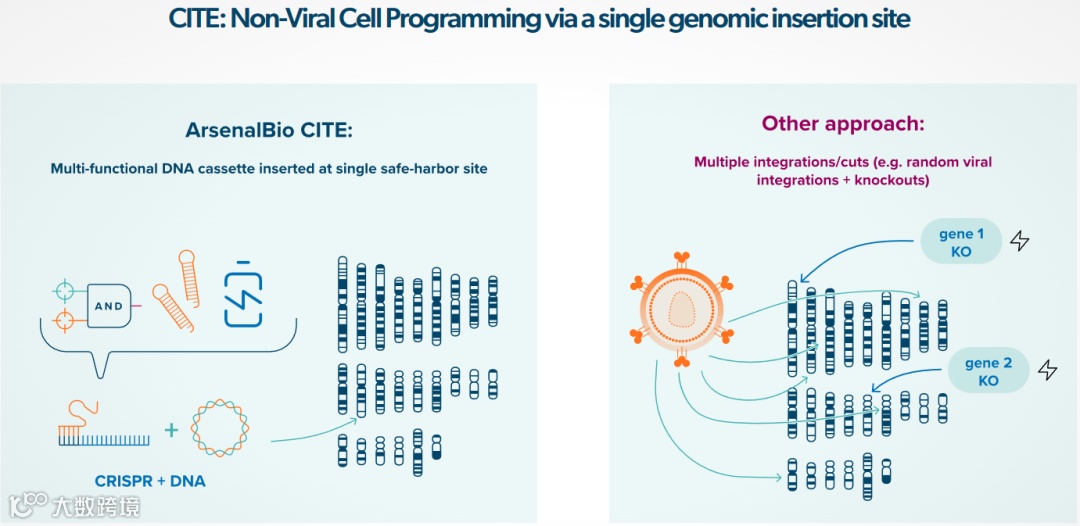 CITE: Non-Viral Cell Programming via a single genomic insertion site

ArsenalBio CITE:

Multi-functional DNA cassette inserted at single safe-harbor site

AND

CRISPR + DNA

Other approach:

Multiple integrations/cuts (e.g. random viral integrations + knockouts)

gene 1 KO

gene 2 KO

大数跨境